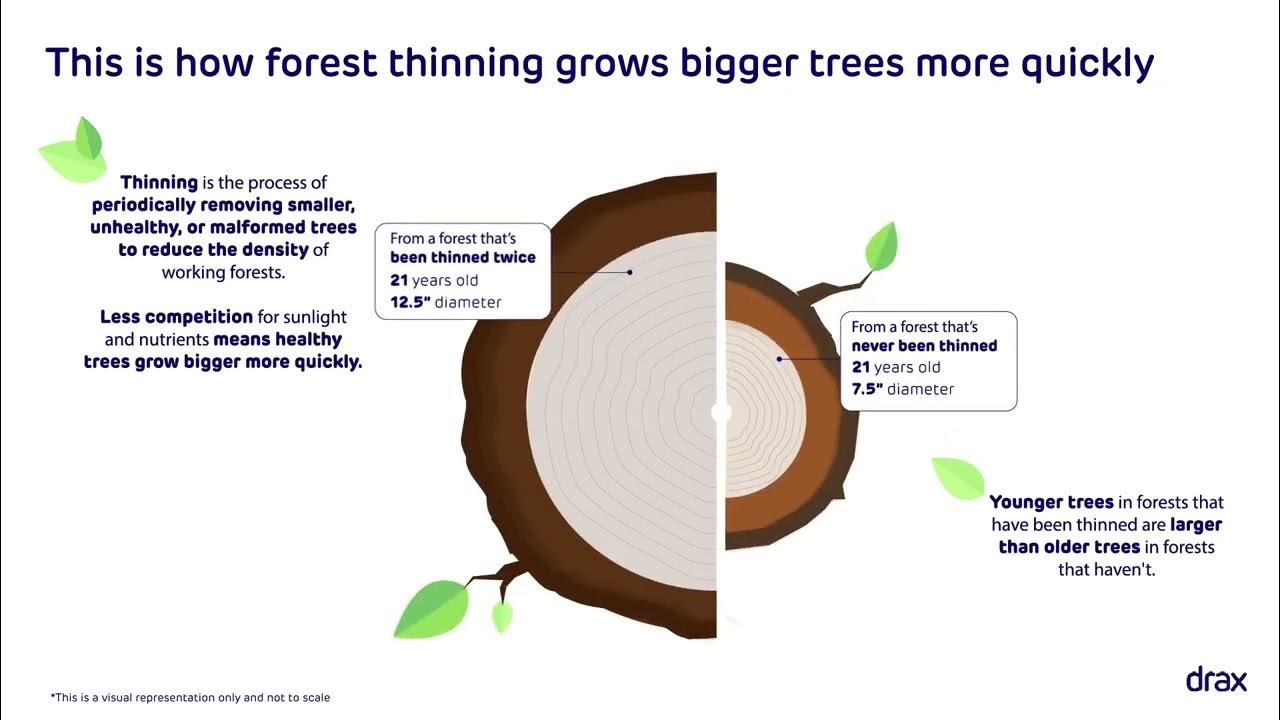 This is how forest thinning grows bigger trees more quickly

Thinning is the process of periodically removing smaller, unhealthy, or malformed trees to reduce the density of working forests.

Less competition for sunlight and nutrients means healthy trees grow bigger more quickly.

From a forest that's been thinned twice
21 years old
12.5" diameter

From a forest that's never been thinned
21 years old
7.5" diameter

Younger trees in forests that have been thinned are larger than older trees in forests that haven't.

*This is a visual representation only and not to scale

drax